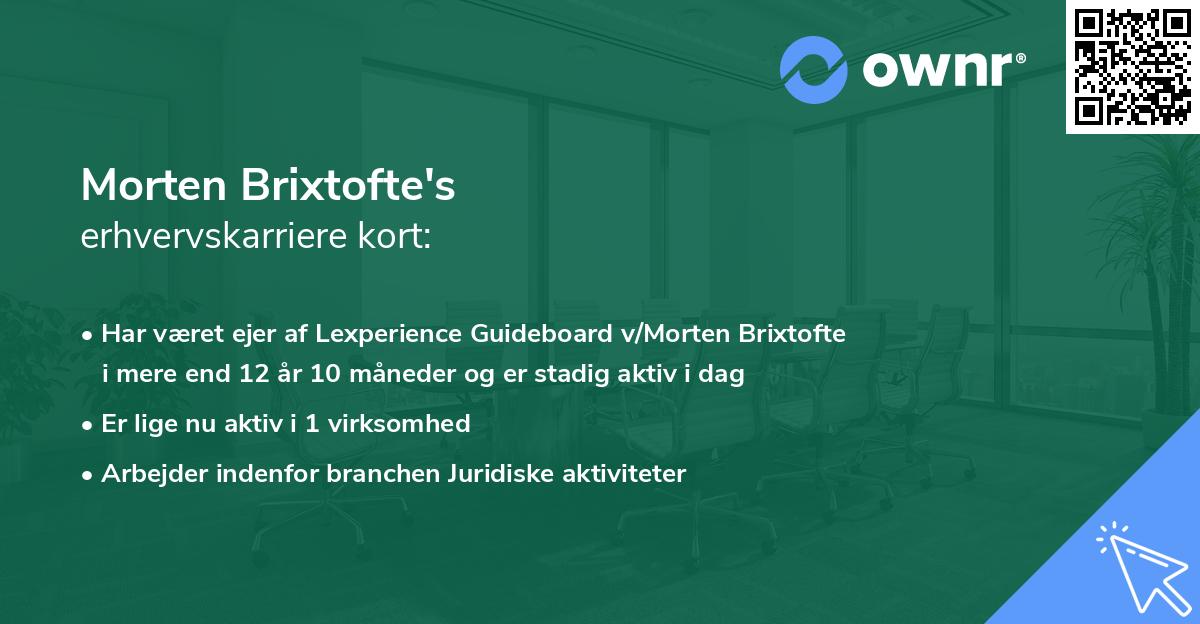 ownr®

Morten Brixtofte's
erhvervskarriere kort:

• Har været ejer af Lexperience Guideboard v/Morten Brixtofte i mere end 12 år 10 måneder og er stadig aktiv i dag
• Er lige nu aktiv i 1 virksomhed
• Arbejder indenfor branchen Juridiske aktiviteter